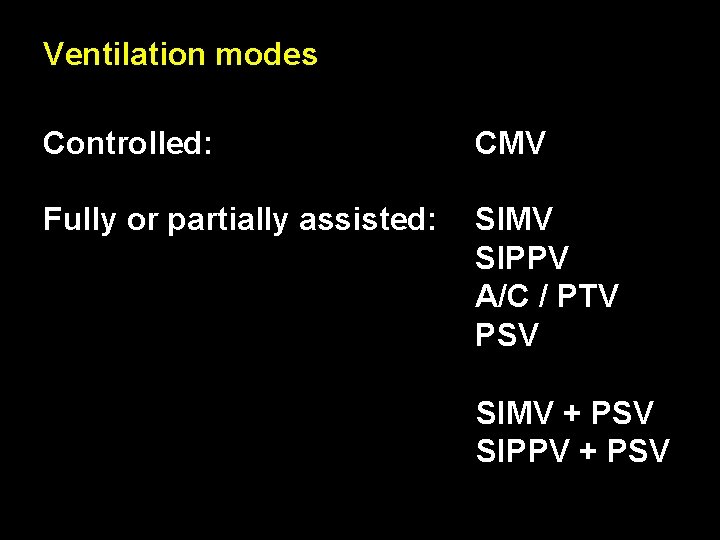 Ventilation modes

Controlled: CMV

Fully or partially assisted: SIMV
SIPPV
A/C / PTV
PSV

SIMV + PSV
SIPPV + PSV